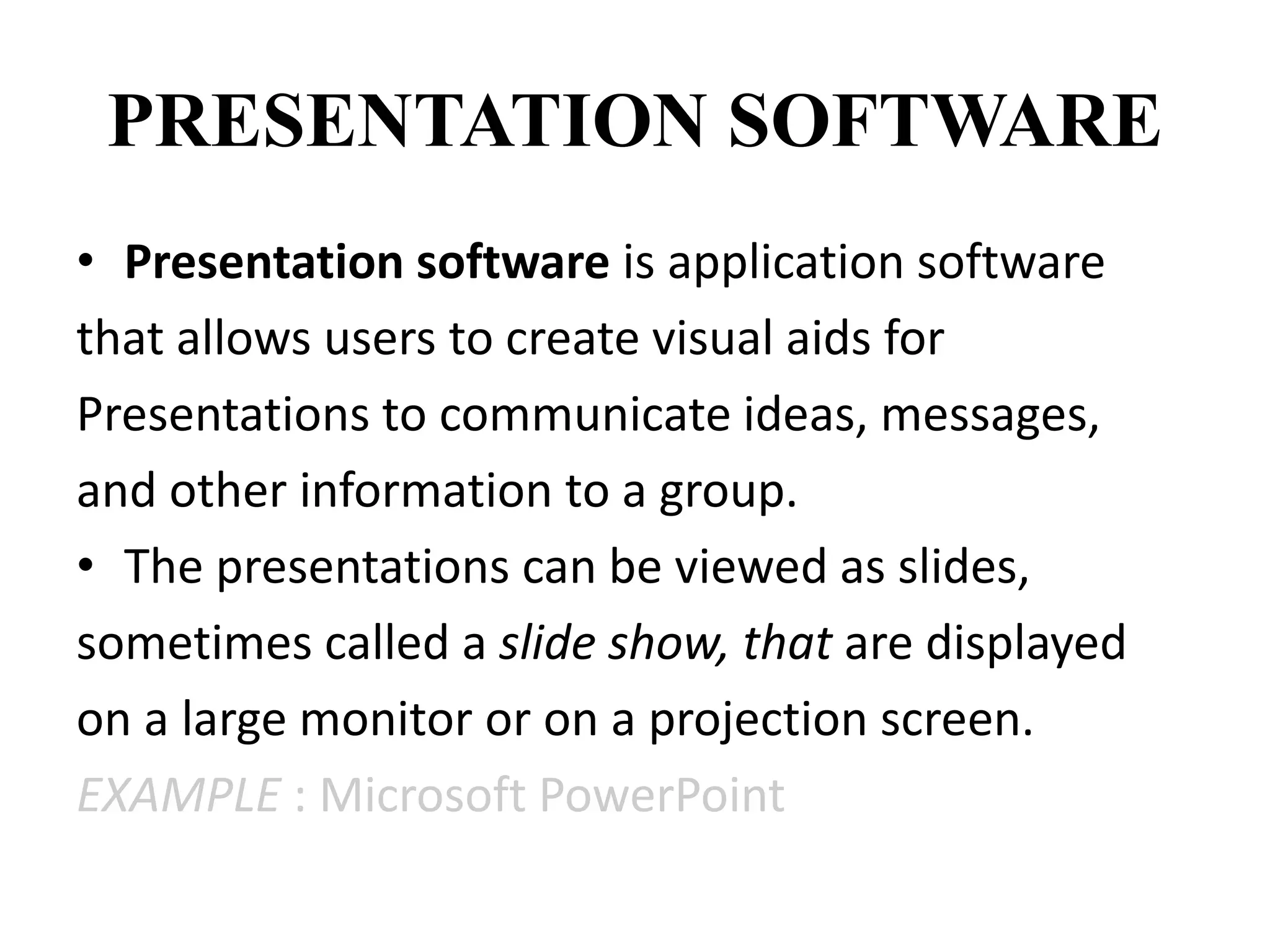 PRESENTATION SOFTWARE

• Presentation software is application software that allows users to create visual aids for Presentations to communicate ideas, messages, and other information to a group.

• The presentations can be viewed as slides, sometimes called a slide show, that are displayed on a large monitor or on a projection screen.

EXAMPLE : Microsoft PowerPoint